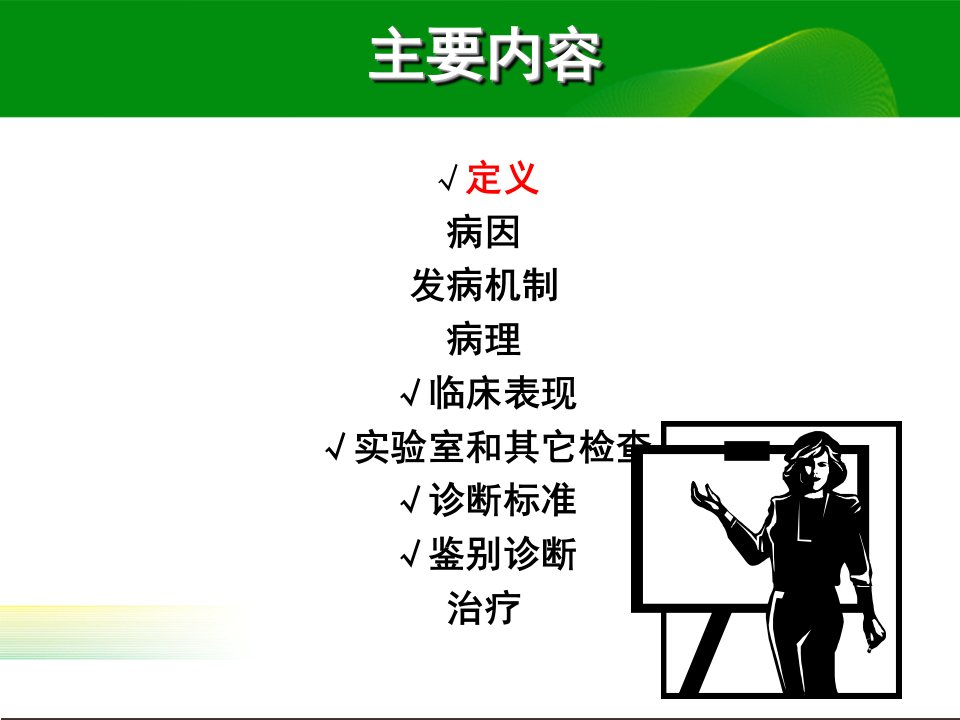 主要内容

√ 定义
病因
发病机制
病理
√ 临床表现
√ 实验室和其它检查
√ 诊断标准
√ 鉴别诊断
治疗